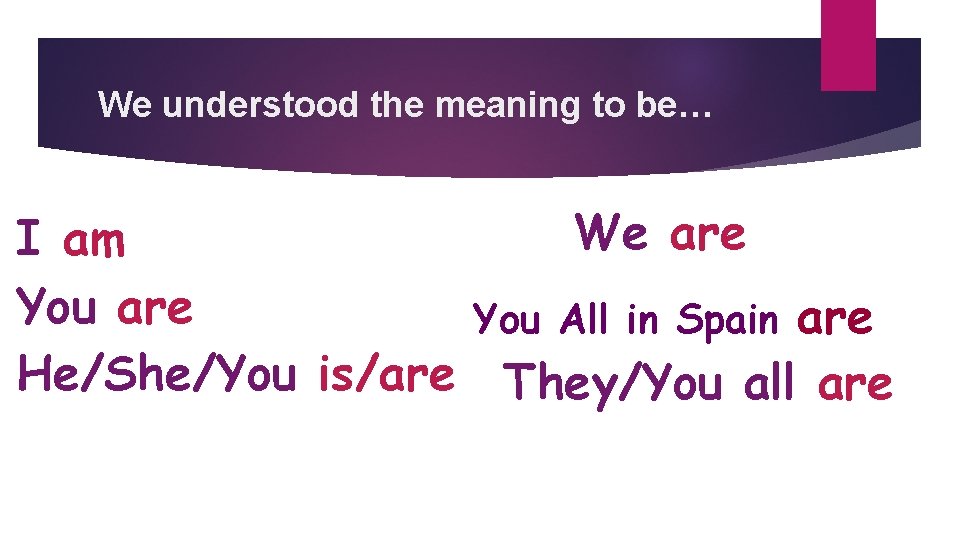 We understood the meaning to be…

I am
You are
He/She/You is/are

We are
You All in Spain are
They/You all are